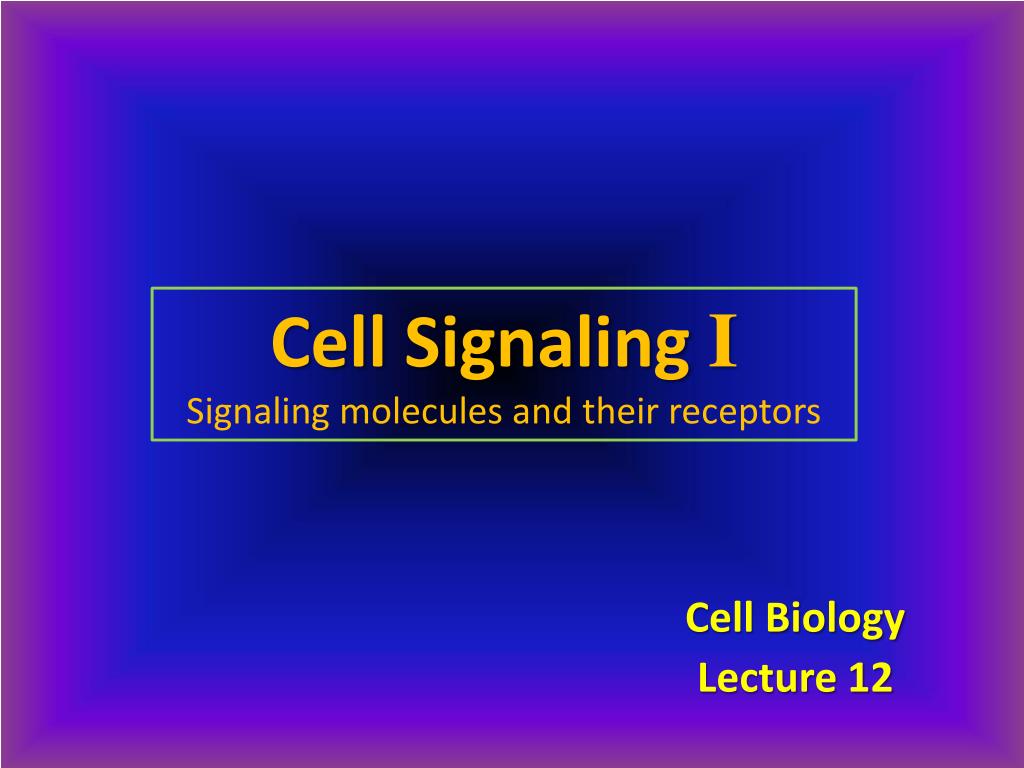 Cell Signaling I
Signaling molecules and their receptors

Cell Biology
Lecture 12